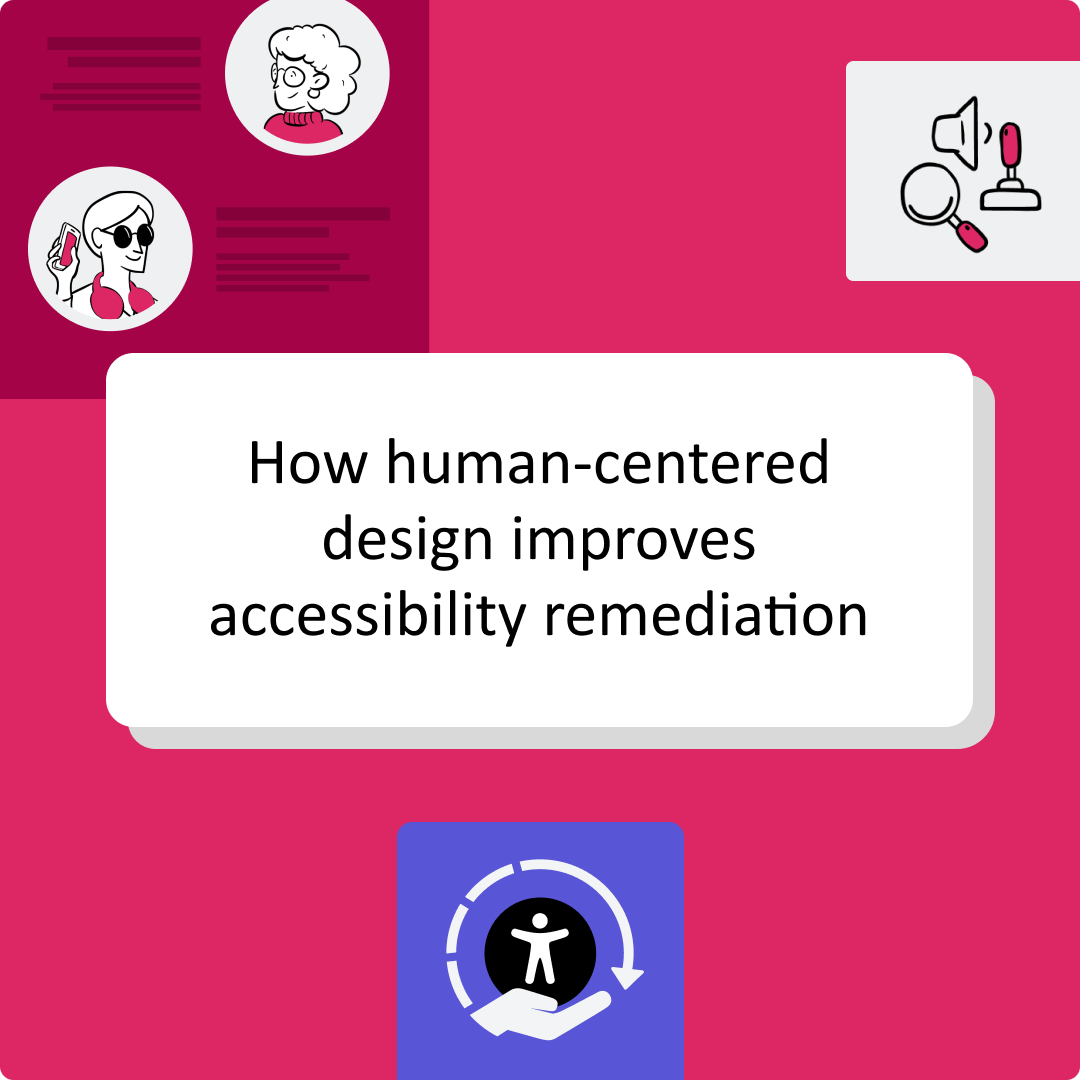 How human-centered design improves accessibility remediation